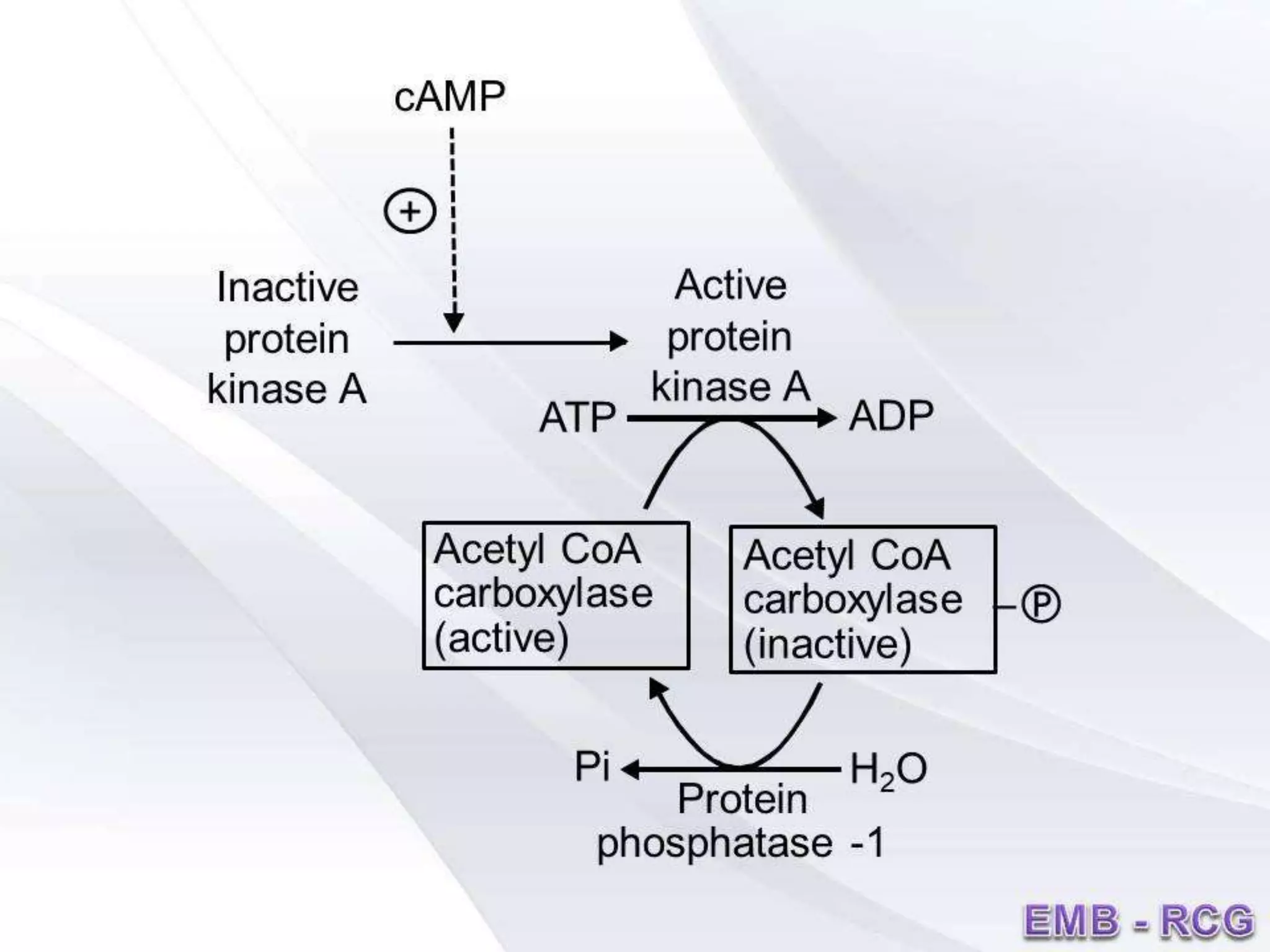 cAMP

+

Inactive protein kinase A

Active protein kinase A

ATP

ADP

Acetyl CoA carboxylase (active)

Acetyl CoA carboxylase (inactive)

P

Pi

$H_2O$

Protein phosphatase -1

EMB - RCG